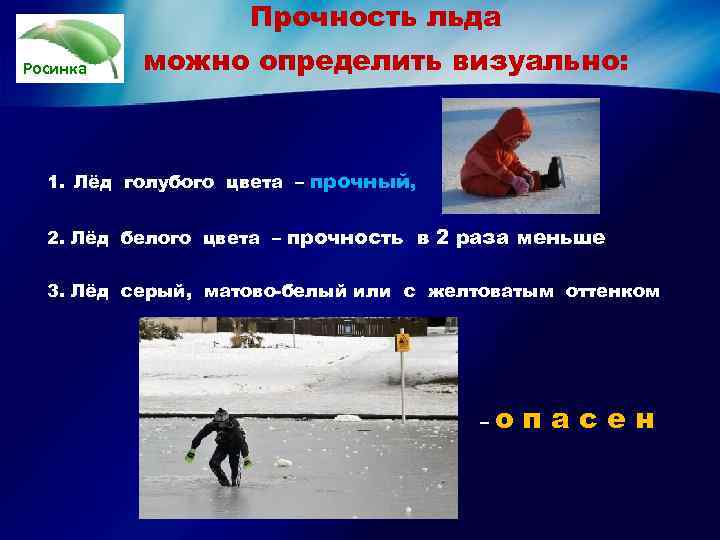 Росинка

Прочность льда можно определить визуально:

1. Лёд голубого цвета – прочный,

2. Лёд белого цвета – прочность в 2 раза меньше

3. Лёд серый, матово-белый или с желтоватым оттенком

– о п а с е н